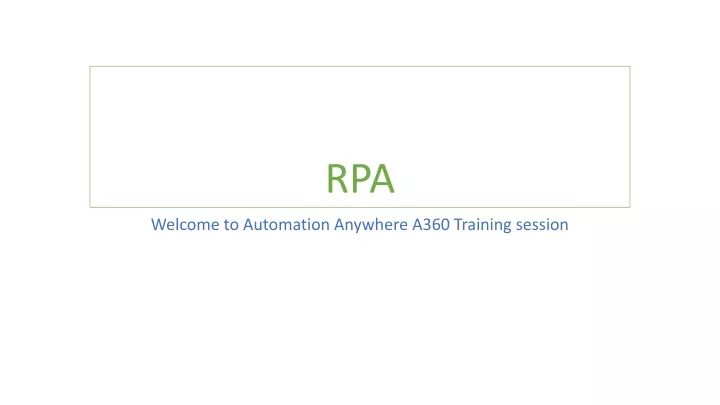 RPA

Welcome to Automation Anywhere A360 Training session